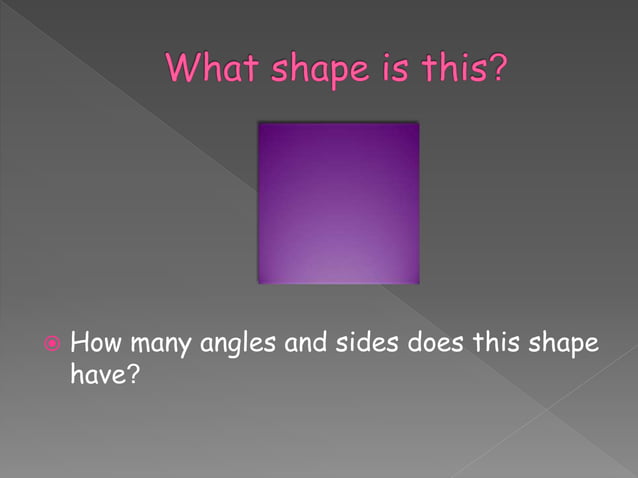 What shape is this?

How many angles and sides does this shape have?